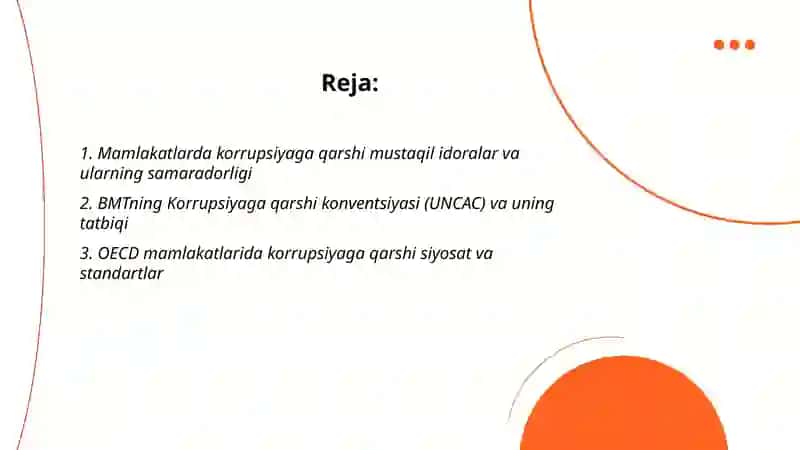 Reja:

1. Mamlakatlarda korrupsiyaga qarshi mustaqil idoralar va ularning samaradorligi

2. BMTning Korrupsiyaga qarshi konventsiyasi (UNCAC) va uning tatbiqi

3. OECD mamlakatlarida korrupsiyaga qarshi siyosat va standartlar